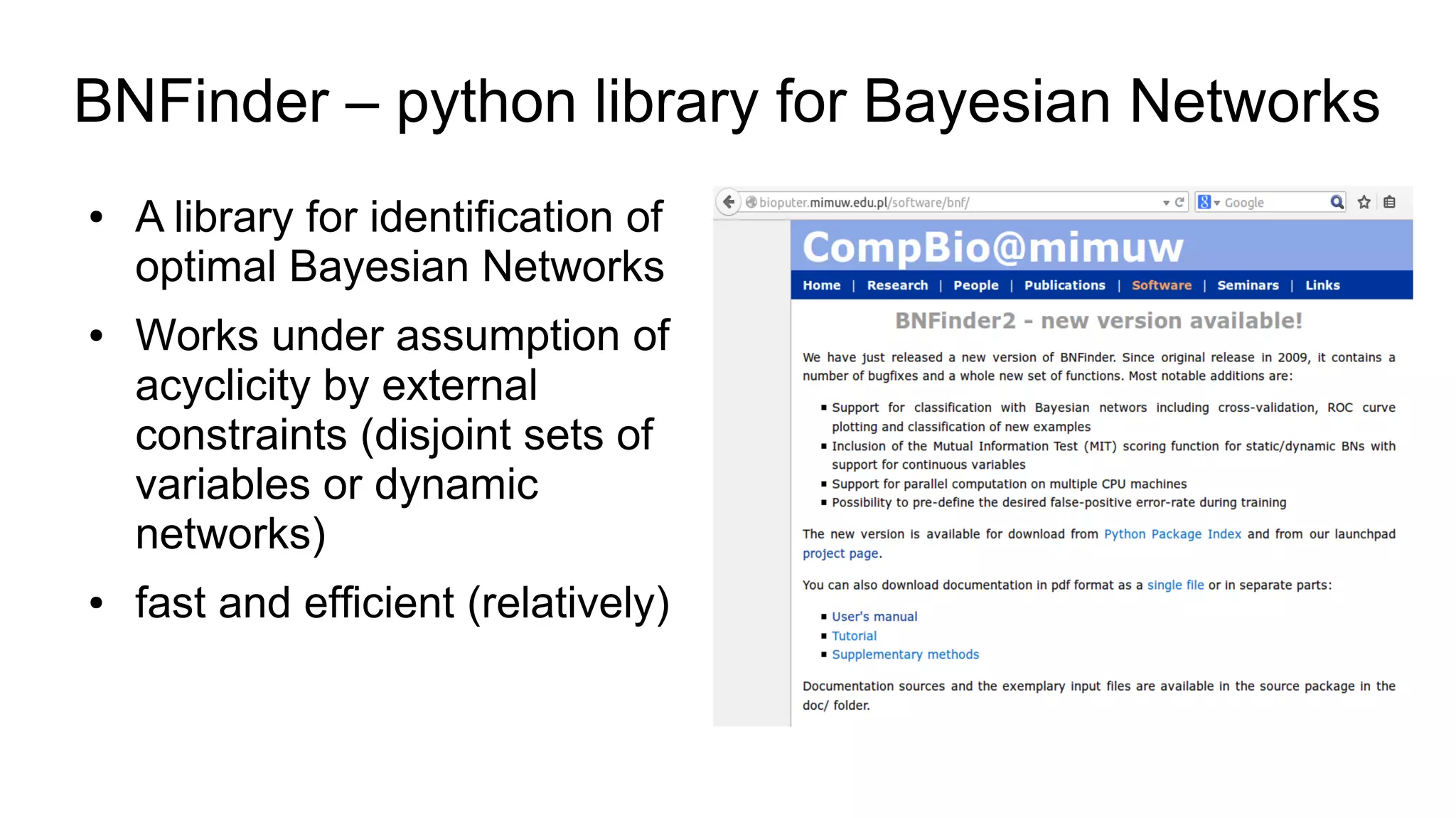 BNFinder – python library for Bayesian Networks

• A library for identification of optimal Bayesian Networks
• Works under assumption of acyclicity by external constraints (disjoint sets of variables or dynamic networks)
• fast and efficient (relatively)

bioputer.mimuw.edu.pl/software/bnf/

Google

CompBio@mimuw

Home | Research | People | Publications | Software | Seminars | Links

BNFinder2 - new version available!

We have just released a new version of BNFinder. Since original release in 2009, it contains a number of bugfixes and a whole new set of functions. Most notable additions are:

▪ Support for classification with Bayesian networs including cross-validation, ROC curve plotting and classification of new examples
▪ Inclusion of the Mutual Information Test (MIT) scoring function for static/dynamic BNs with support for continuous variables
▪ Support for parallel computation on multiple CPU machines
▪ Possibility to pre-define the desired false-positive error-rate during training

The new version is available for download from Python Package Index and from our launchpad project page.

You can also download documentation in pdf format as a single file or in separate parts:

▪ User's manual
▪ Tutorial
▪ Supplementary methods

Documentation sources and the exemplary input files are available in the source package in the doc/ folder.